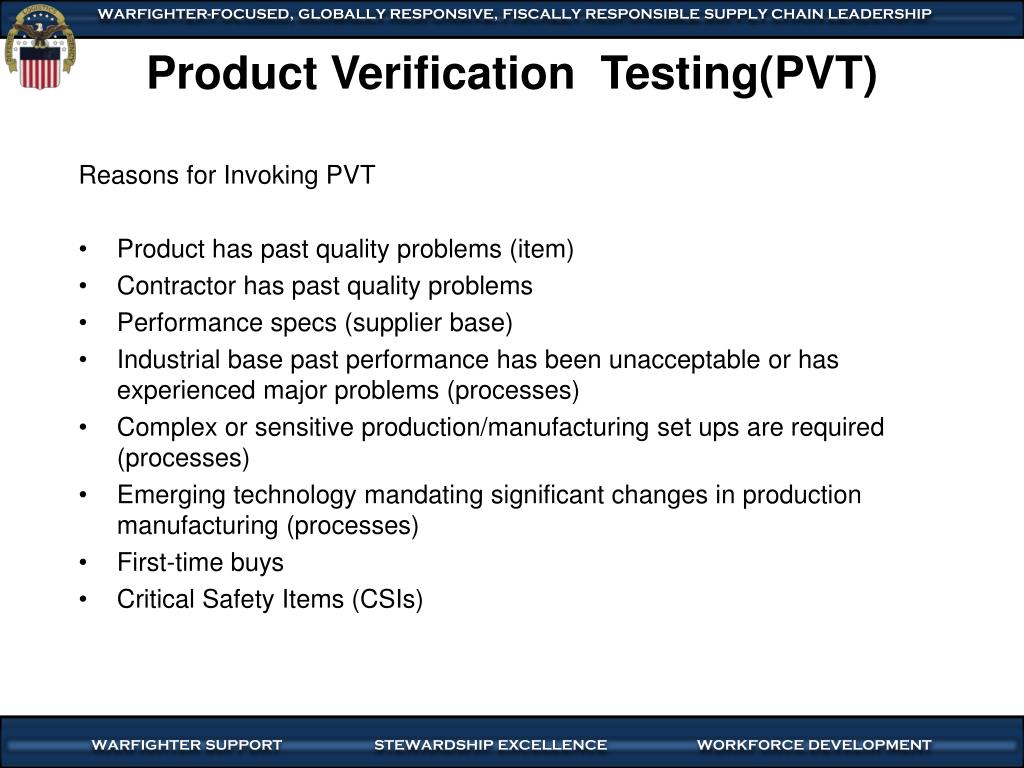 WARFIGHTER-FOCUSED, GLOBALLY RESPONSIVE, FISCALLY RESPONSIBLE SUPPLY CHAIN LEADERSHIP

Product Verification Testing(PVT)

Reasons for Invoking PVT

• Product has past quality problems (item)
• Contractor has past quality problems
• Performance specs (supplier base)
• Industrial base past performance has been unacceptable or has experienced major problems (processes)
• Complex or sensitive production/manufacturing set ups are required (processes)
• Emerging technology mandating significant changes in production manufacturing (processes)
• First-time buys
• Critical Safety Items (CSIs)

WARFIGHTER SUPPORT STEWARDSHIP EXCELLENCE WORKFORCE DEVELOPMENT